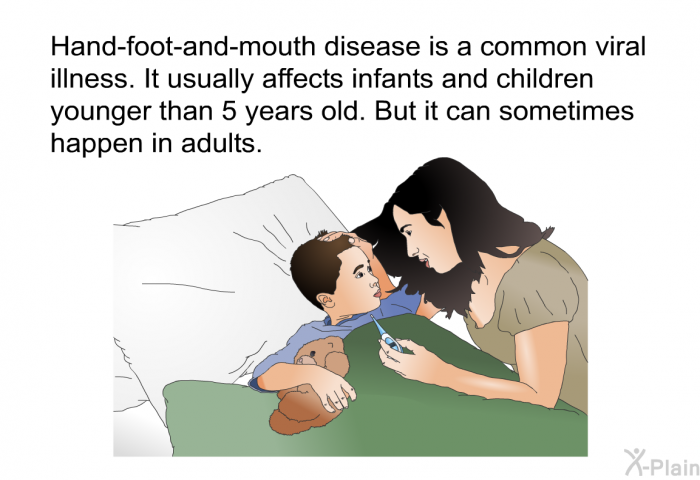 Hand-foot-and-mouth disease is a common viral illness. It usually affects infants and children younger than 5 years old. But it can sometimes happen in adults.

X-Plain